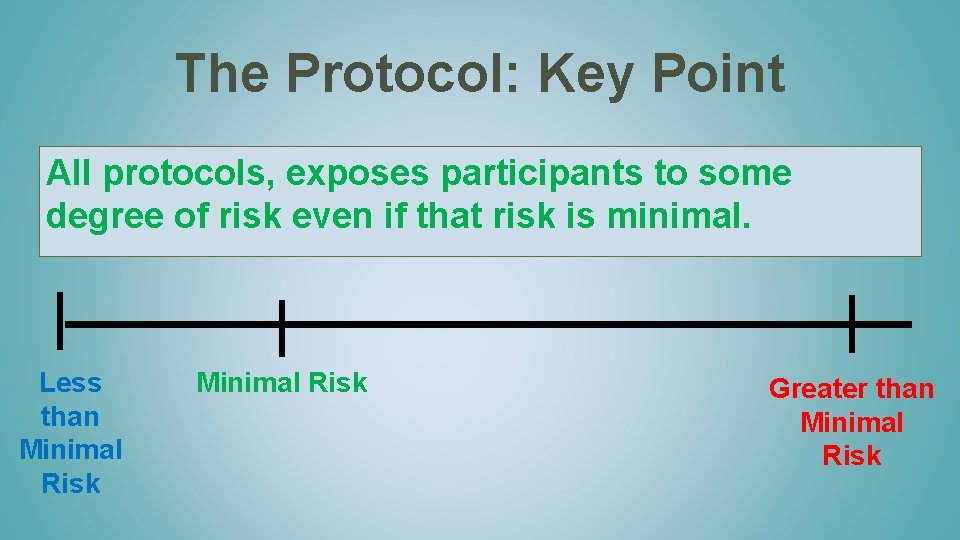 The Protocol: Key Point

All protocols, exposes participants to some degree of risk even if that risk is minimal.

Less than Minimal Risk

Minimal Risk

Greater than Minimal Risk